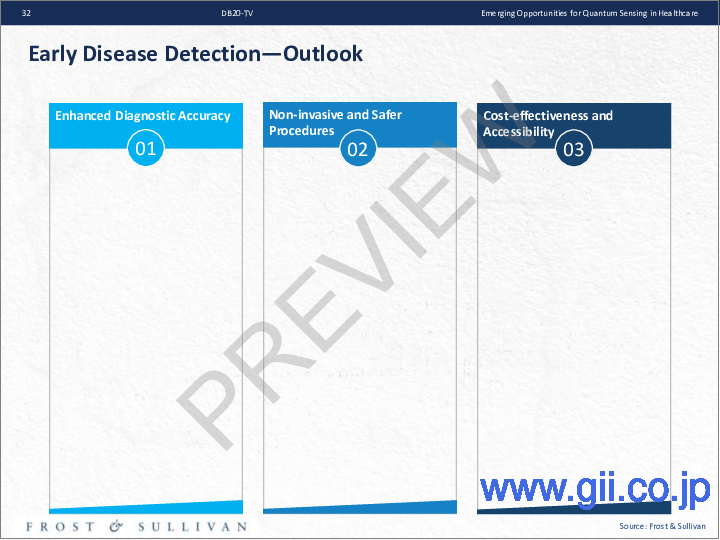 32 DB20-TV Emerging Opportunities for Quantum Sensing in Healthcare

Early Disease Detection—Outlook

Enhanced Diagnostic Accuracy
01

Non-invasive and Safer Procedures
02

Cost-effectiveness and Accessibility
03

PREVIEW

www.gii.co.jp

FROST & SULLIVAN

Source: Frost & Sullivan